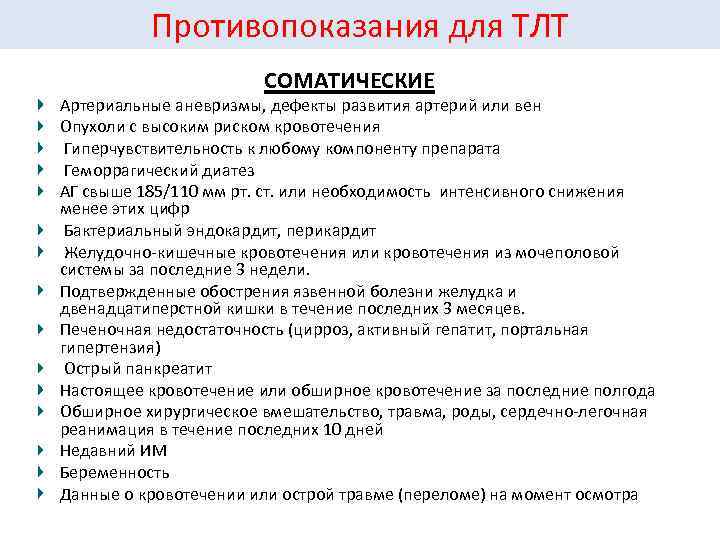 Противопоказания для ТЛТ

СОМАТИЧЕСКИЕ

Артериальные аневризмы, дефекты развития артерий или вен
Опухоли с высоким риском кровотечения
Гиперчувствительность к любому компоненту препарата
Геморрагический диатез
АГ свыше 185/110 мм рт. ст. или необходимость интенсивного снижения менее этих цифр
Бактериальный эндокардит, перикардит
Желудочно-кишечные кровотечения или кровотечения из мочеполовой системы за последние 3 недели.
Подтвержденные обострения язвенной болезни желудка и двенадцатиперстной кишки в течение последних 3 месяцев.
Печеночная недостаточность (цирроз, активный гепатит, портальная гипертензия)
Острый панкреатит
Настоящее кровотечение или обширное кровотечение за последние полгода
Обширное хирургическое вмешательство, травма, роды, сердечно-легочная реанимация в течение последних 10 дней
Недавний ИМ
Беременность
Данные о кровотечении или острой травме (переломе) на момент осмотра